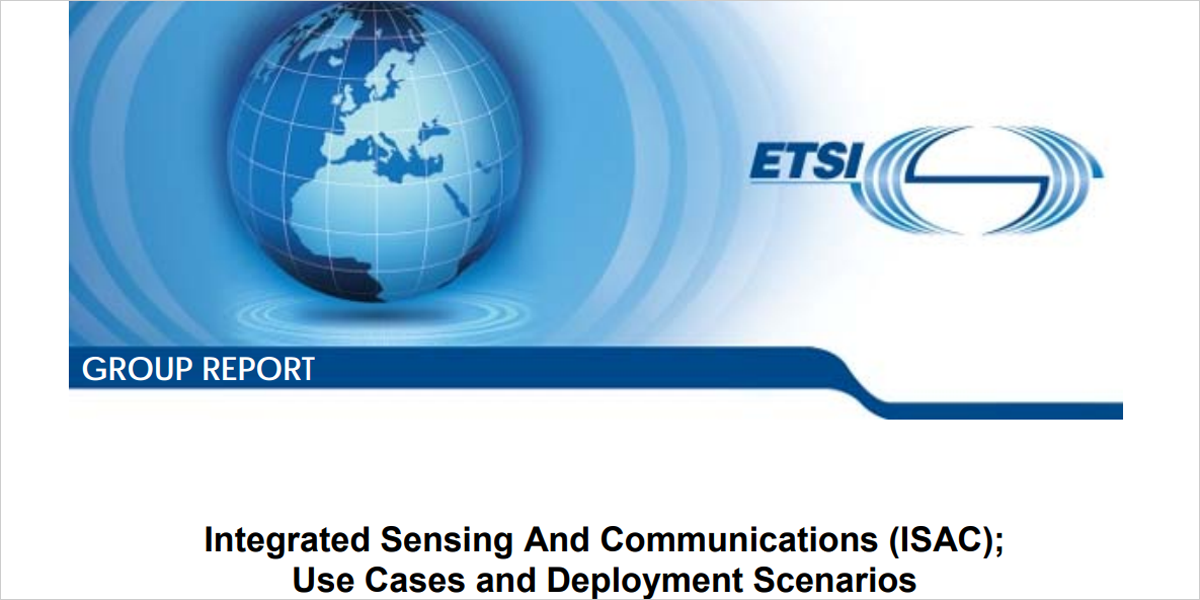 ETSI

GROUP REPORT

Integrated Sensing And Communications (ISAC);
Use Cases and Deployment Scenarios